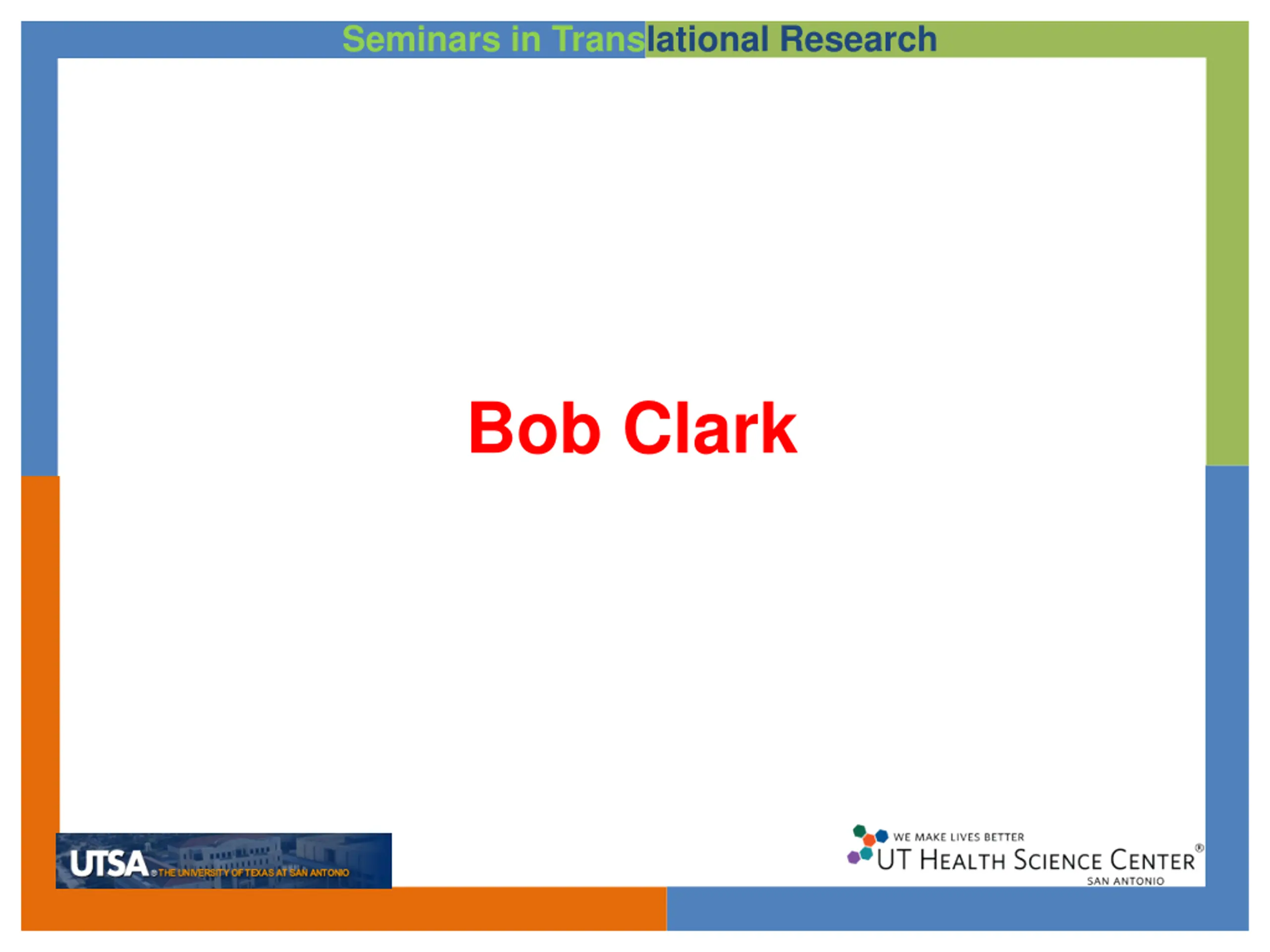 Seminars in Translational Research

Bob Clark

UTSA® THE UNIVERSITY OF TEXAS AT SAN ANTONIO

WE MAKE LIVES BETTER
UT HEALTH SCIENCE CENTER®
SAN ANTONIO